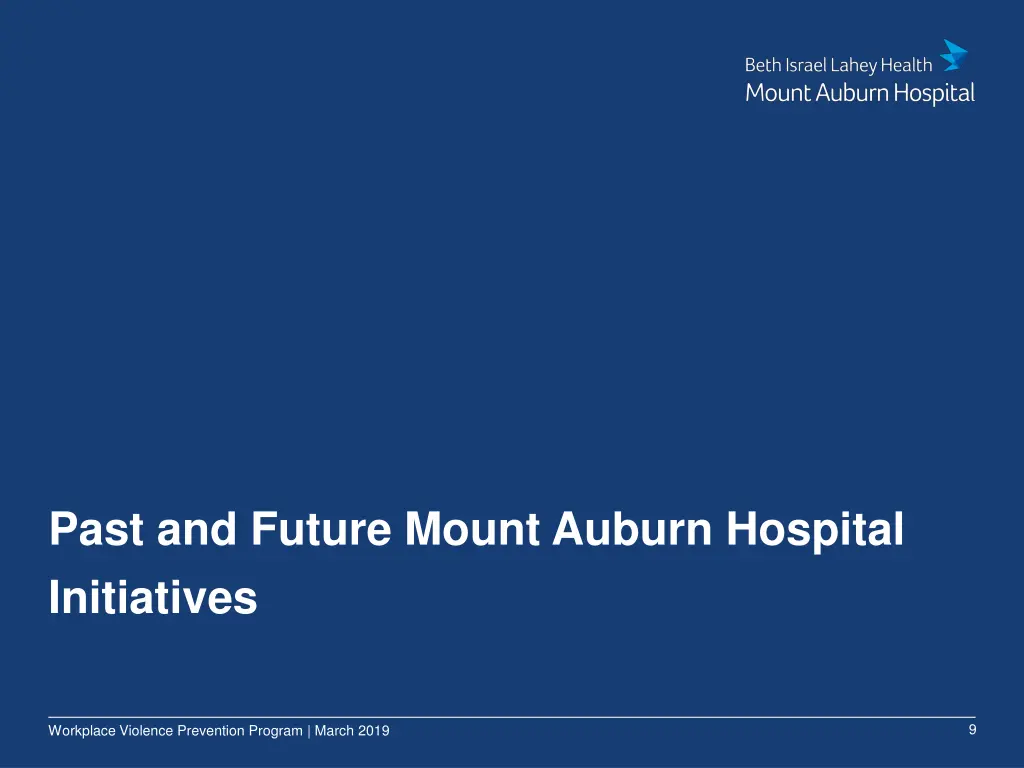 Beth Israel Lahey Health
Mount Auburn Hospital

Past and Future Mount Auburn Hospital Initiatives

Workplace Violence Prevention Program | March 2019

9